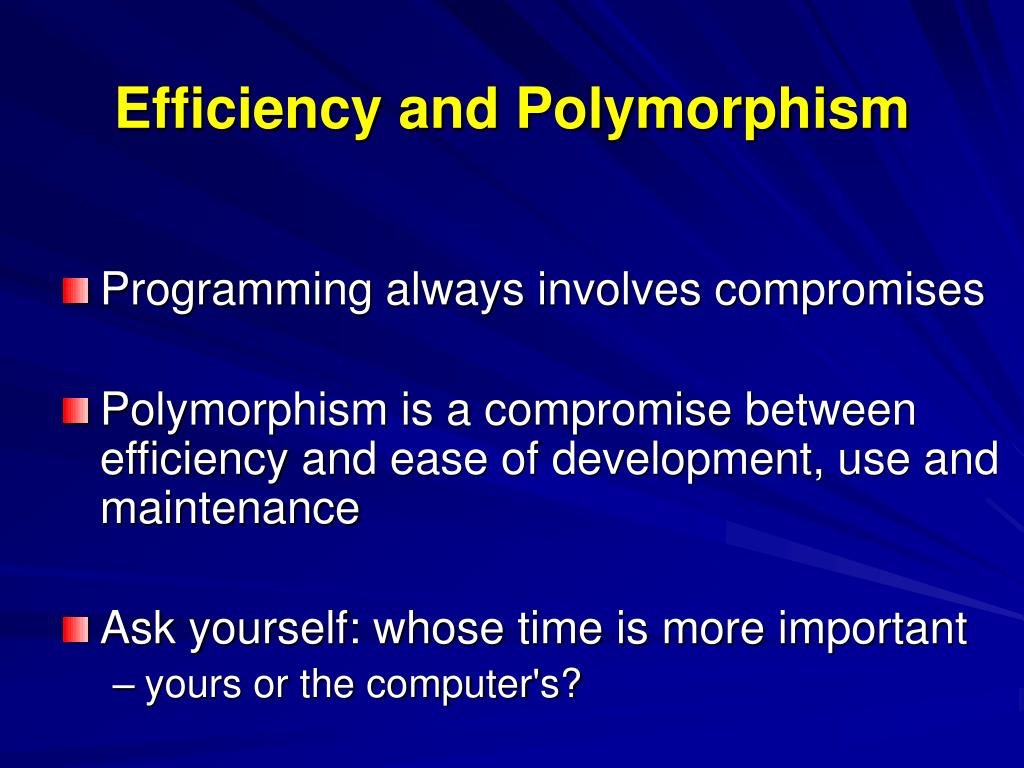 Efficiency and Polymorphism

Programming always involves compromises

Polymorphism is a compromise between efficiency and ease of development, use and maintenance

Ask yourself: whose time is more important

– yours or the computer's?